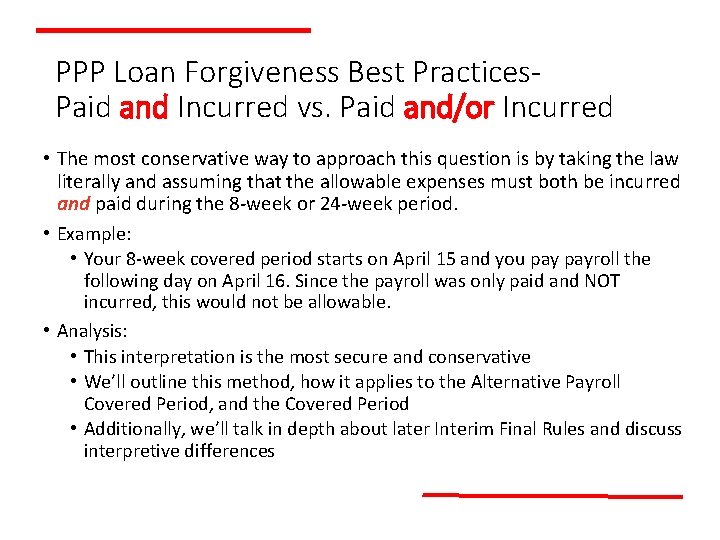 PPP Loan Forgiveness Best Practices-
Paid and Incurred vs. Paid and/or Incurred

• The most conservative way to approach this question is by taking the law literally and assuming that the allowable expenses must both be incurred and paid during the 8-week or 24-week period.

• Example:
  • Your 8-week covered period starts on April 15 and you pay payroll the following day on April 16. Since the payroll was only paid and NOT incurred, this would not be allowable.

• Analysis:
  • This interpretation is the most secure and conservative
  • We'll outline this method, how it applies to the Alternative Payroll Covered Period, and the Covered Period
  • Additionally, we'll talk in depth about later Interim Final Rules and discuss interpretive differences